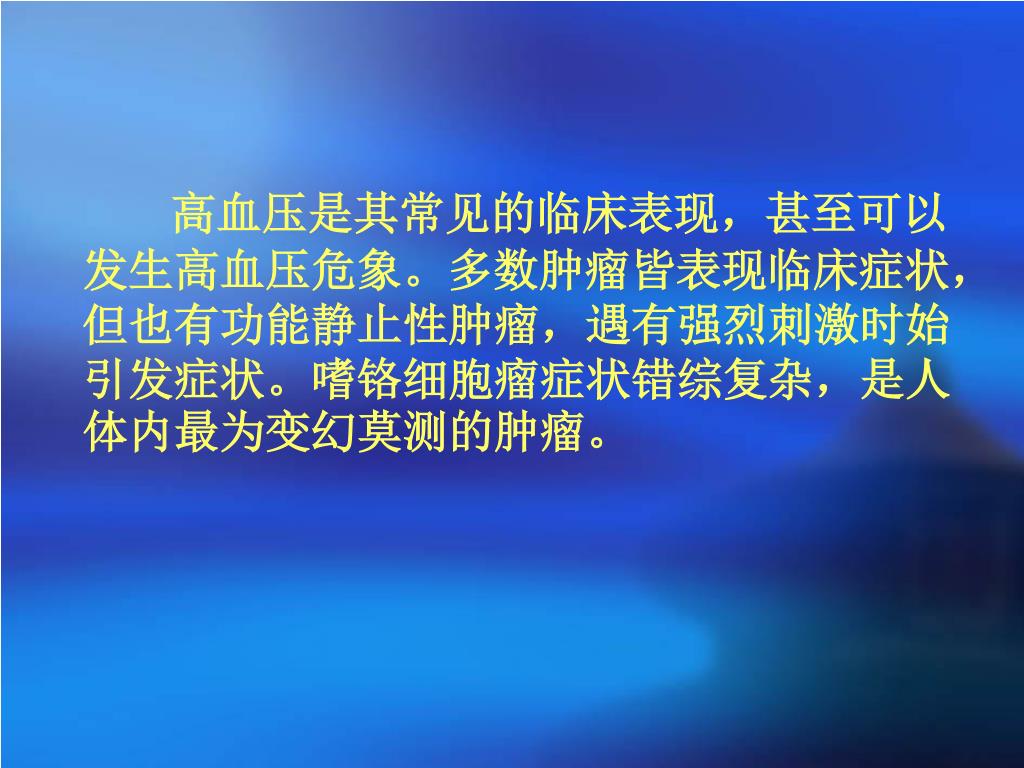 高血压是其常见的临床表现，甚至可以发生高血压危象。多数肿瘤皆表现临床症状，但也有功能静止性肿瘤，遇有强烈刺激时始引发症状。嗜铬细胞瘤症状错综复杂，是人体内最为变幻莫测的肿瘤。